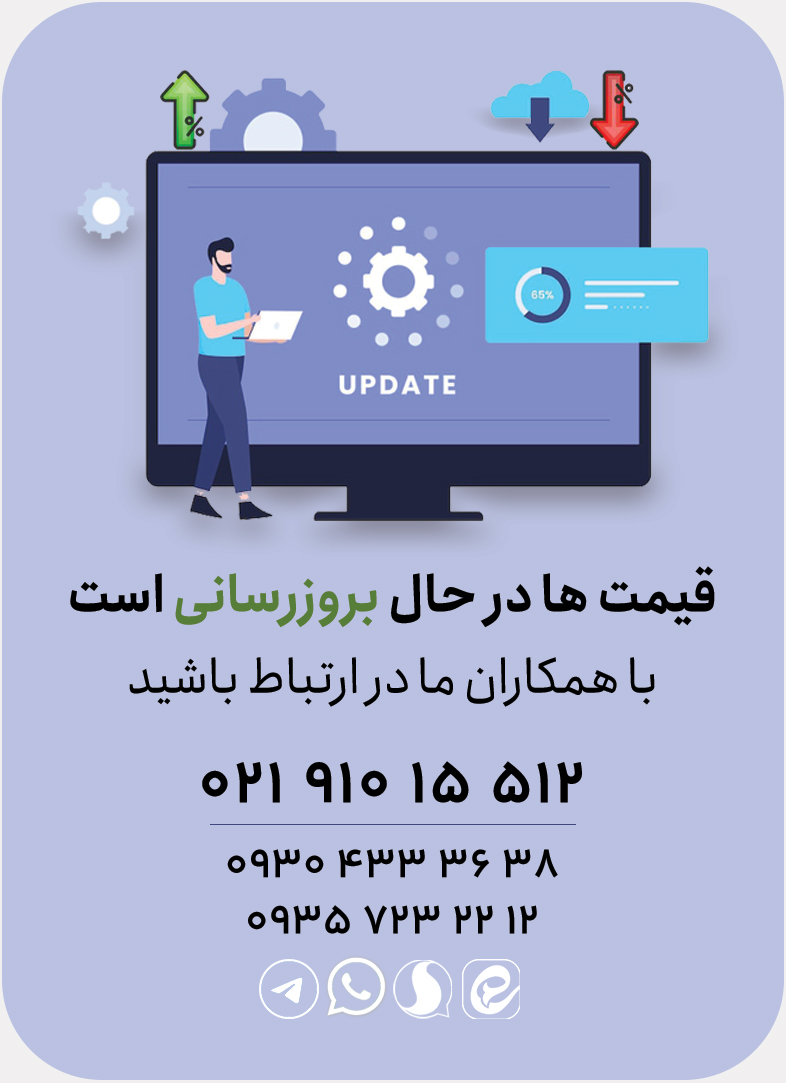 %
%
65%
UPDATE

قیمت ها در حال بروزرسانی است
با همکاران ما در ارتباط باشید

۰۲۱ ۹۱۰ ۱۵ ۵۱۲
۰۹۳۰ ۴۳۳ ۳۶ ۳۸
۰۹۳۵ ۷۲۳ ۲۲ ۱۲